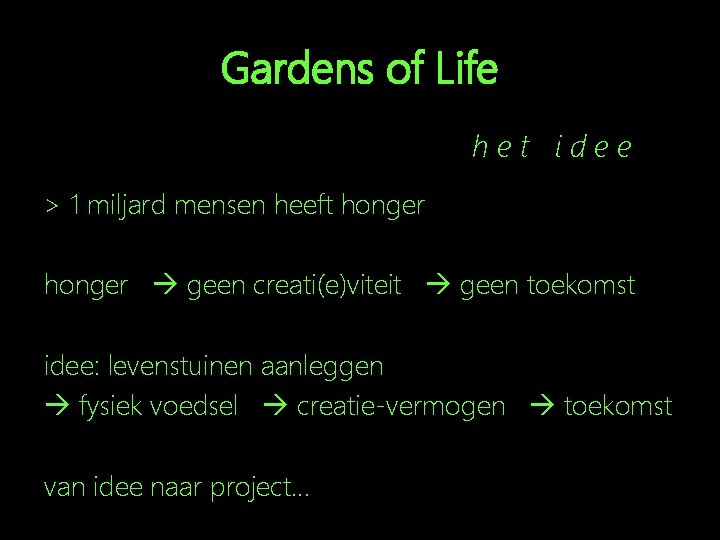 Gardens of Life

het idee

> 1 miljard mensen heeft honger

honger → geen creati(e)viteit → geen toekomst

idee: levenstuinen aanleggen
→ fysiek voedsel → creatie-vermogen → toekomst

van idee naar project…